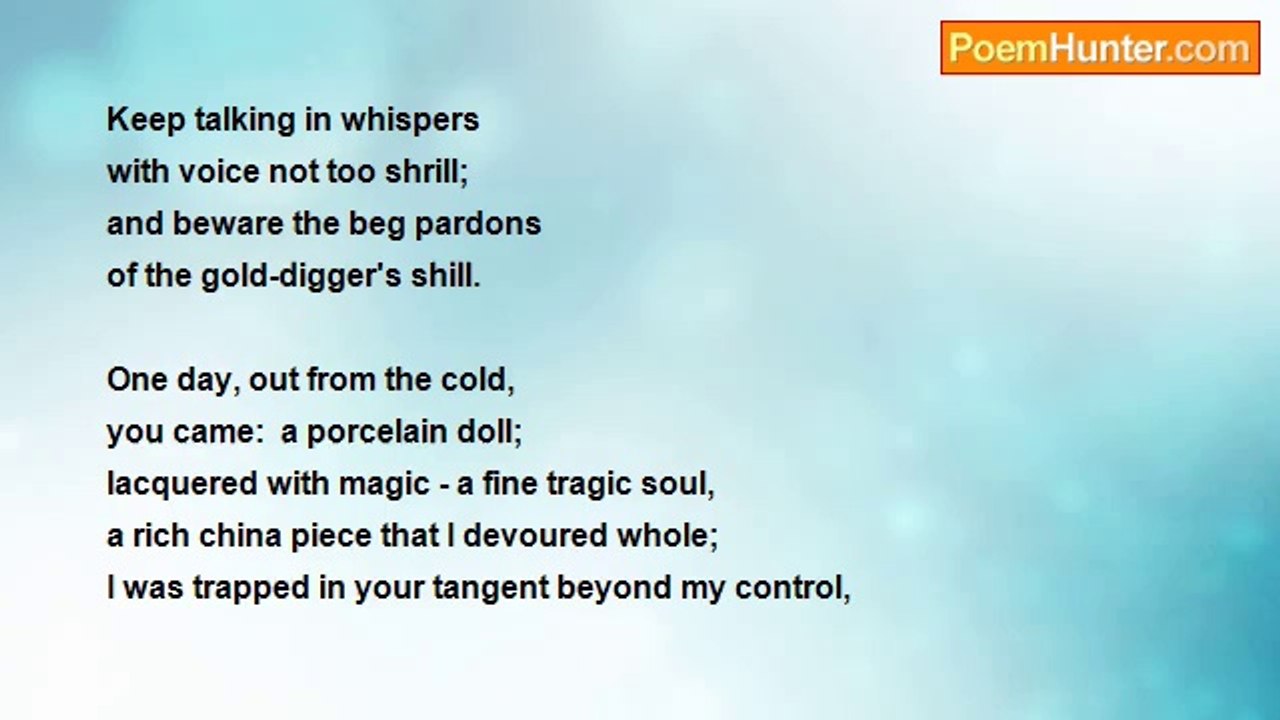 PoemHunter.com

Keep talking in whispers
with voice not too shrill;
and beware the beg pardons
of the gold-digger's shill.

One day, out from the cold,
you came:  a porcelain doll;
lacquered with magic - a fine tragic soul,
a rich china piece that I devoured whole;
I was trapped in your tangent beyond my control,